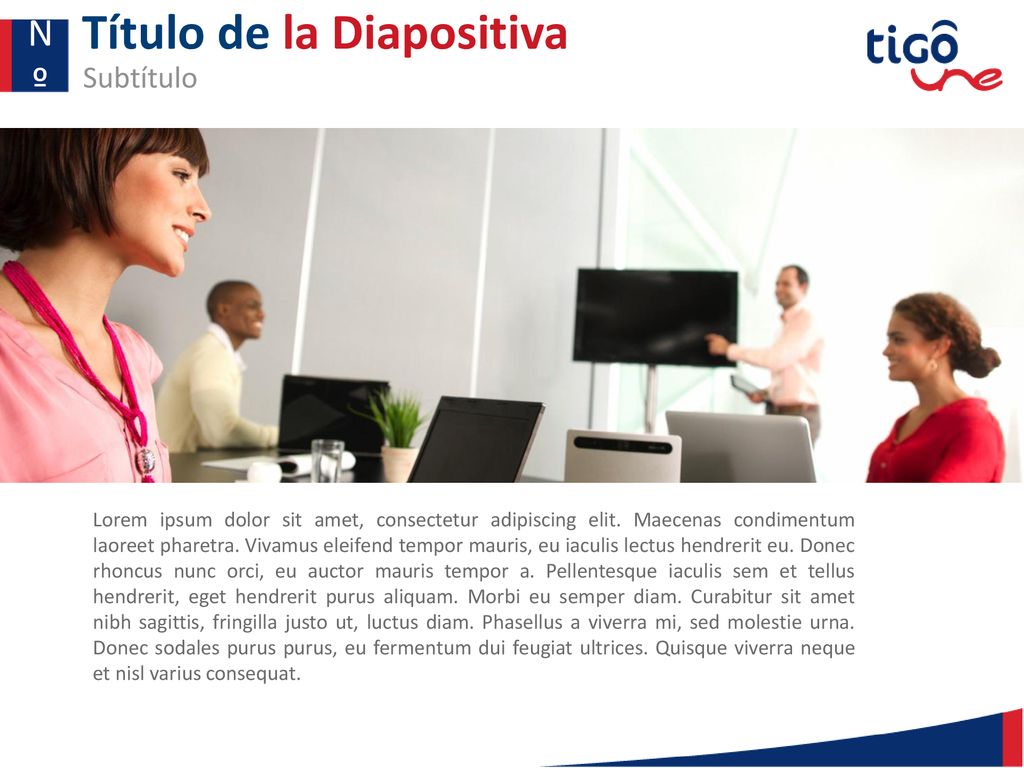 Nº Título de la Diapositiva
Subtítulo

tigo une

Lorem ipsum dolor sit amet, consectetur adipiscing elit. Maecenas condimentum laoreet pharetra. Vivamus eleifend tempor mauris, eu iaculis lectus hendrerit eu. Donec rhoncus nunc orci, eu auctor mauris tempor a. Pellentesque iaculis sem et tellus hendrerit, eget hendrerit purus aliquam. Morbi eu semper diam. Curabitur sit amet nibh sagittis, fringilla justo ut, luctus diam. Phasellus a viverra mi, sed molestie urna. Donec sodales purus purus, eu fermentum dui feugiat ultrices. Quisque viverra neque et nisl varius consequat.